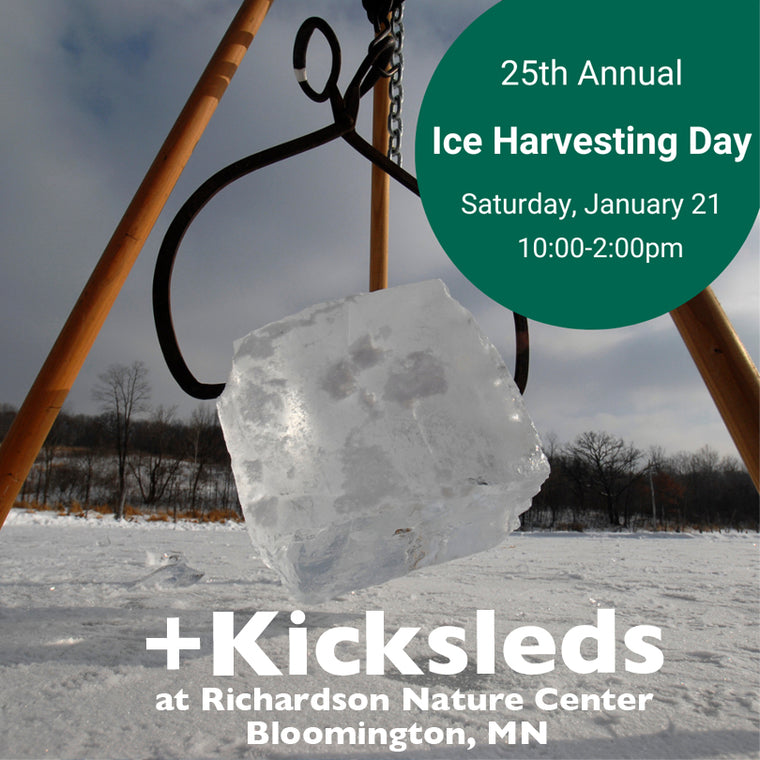 25th Annual

Ice Harvesting Day

Saturday, January 21
10:00-2:00pm

+Kicksleds

at Richardson Nature Center
Bloomington, MN